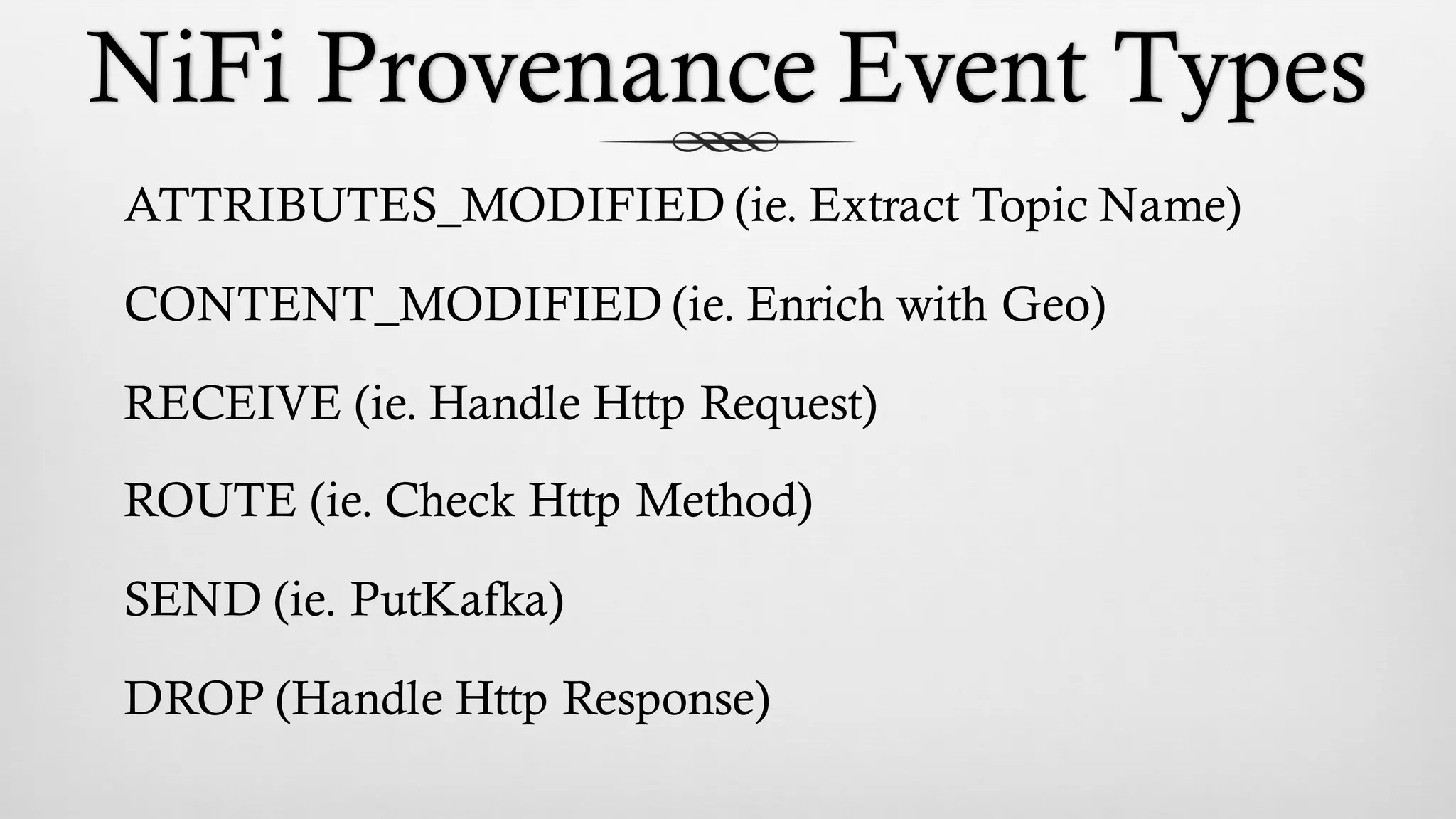 NiFi Provenance Event Types

ATTRIBUTES_MODIFIED (ie. Extract Topic Name)

CONTENT_MODIFIED (ie. Enrich with Geo)

RECEIVE (ie. Handle Http Request)

ROUTE (ie. Check Http Method)

SEND (ie. PutKafka)

DROP (Handle Http Response)